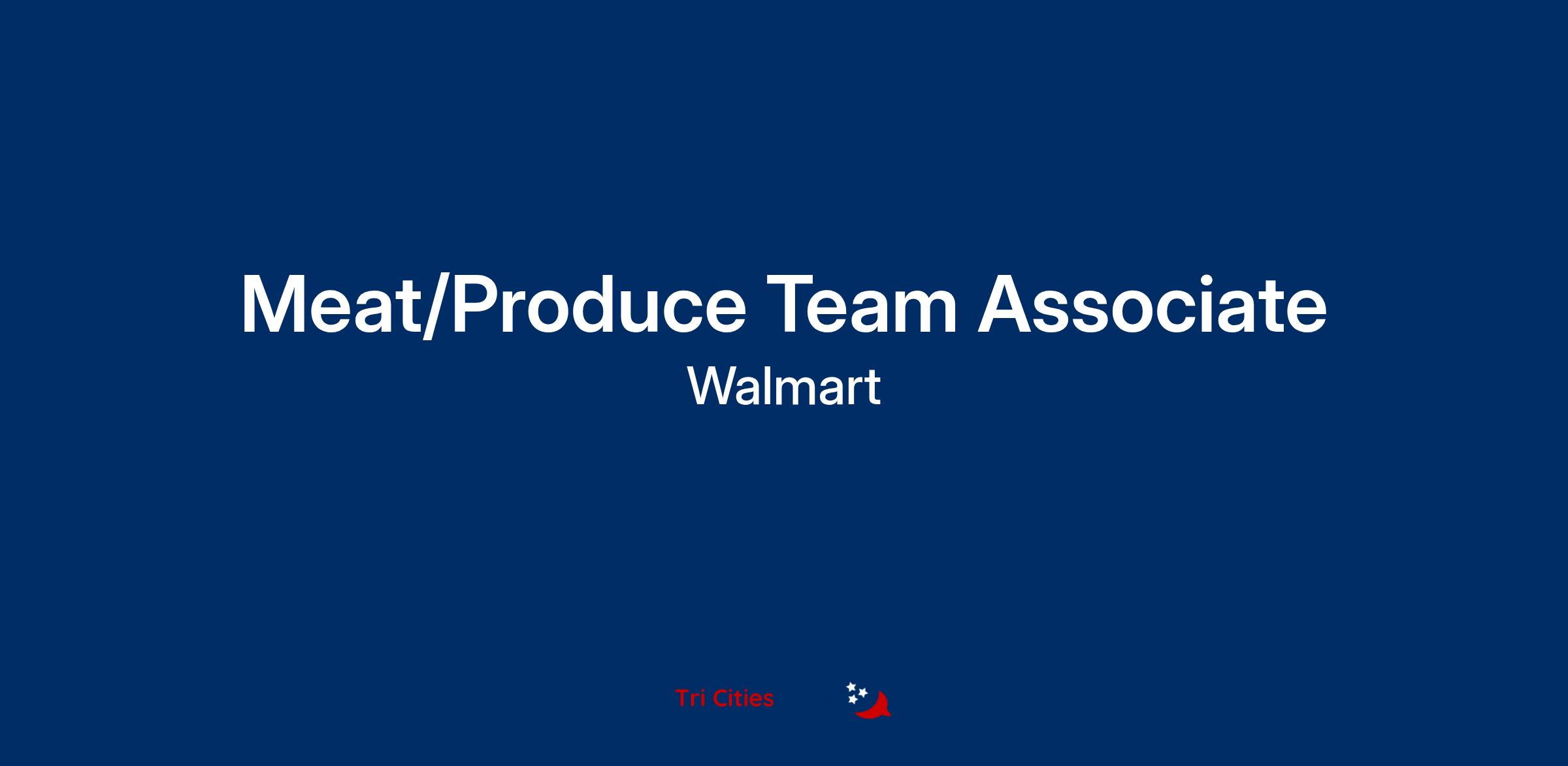 Meat/Produce Team Associate

Walmart

Tri Cities